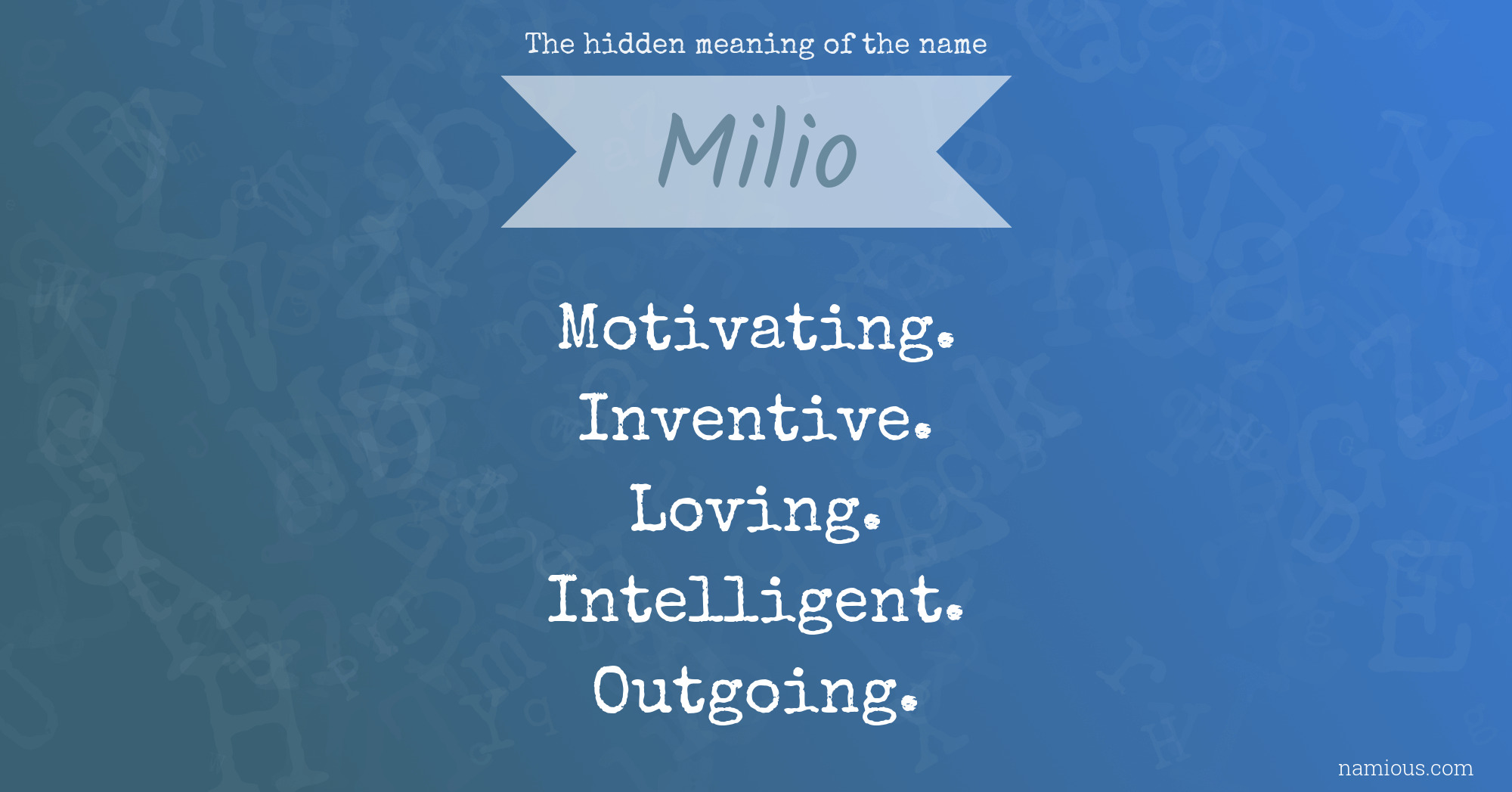 The hidden meaning of the name

Milio

Motivating.
Inventive.
Loving.
Intelligent.
Outgoing.

namious.com